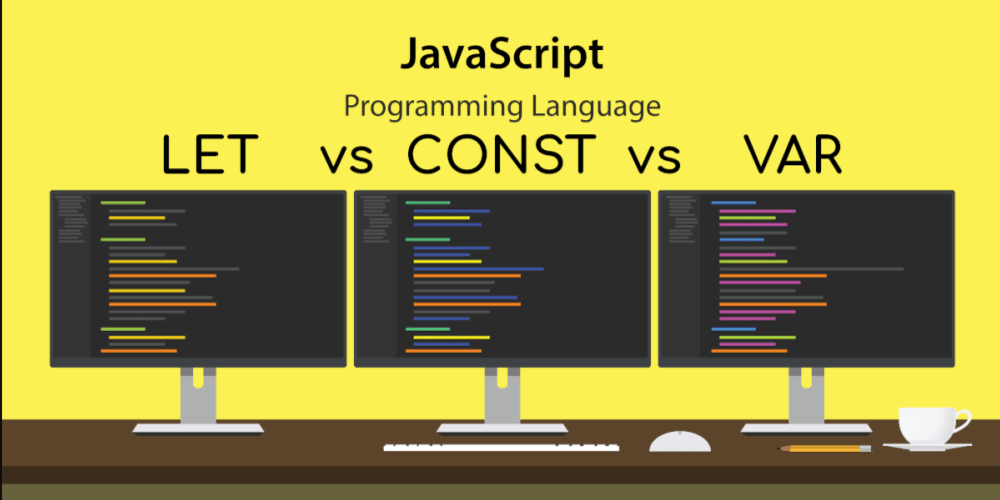 JavaScript

Programming Language

LET vs CONST vs VAR